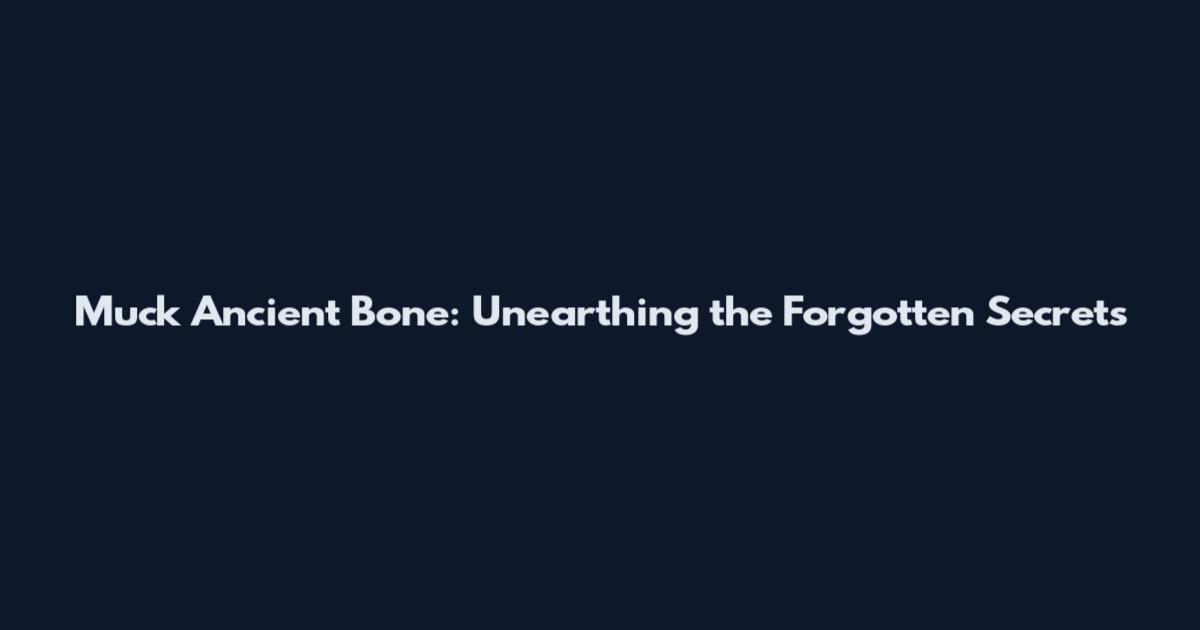 Muck Ancient Bone: Unearthing the Forgotten Secrets